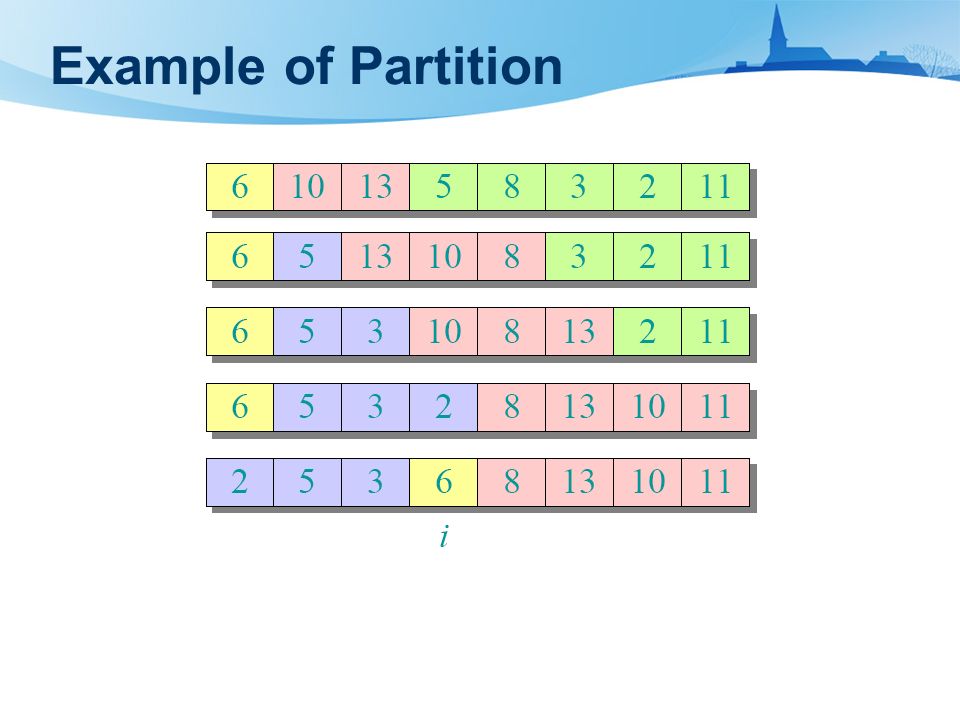 Example of Partition

| 6 | 10 | 13 | 5 | 8 | 3 | 2 | 11 |
|---|---|---|---|---|---|---|---|

| 6 | 5 | 13 | 10 | 8 | 3 | 2 | 11 |
|---|---|---|---|---|---|---|---|

| 6 | 5 | 3 | 10 | 8 | 13 | 2 | 11 |
|---|---|---|---|---|---|---|---|

| 6 | 5 | 3 | 2 | 8 | 13 | 10 | 11 |
|---|---|---|---|---|---|---|---|

| 2 | 5 | 3 | 6 | 8 | 13 | 10 | 11 |
|---|---|---|---|---|---|---|---|

$i$